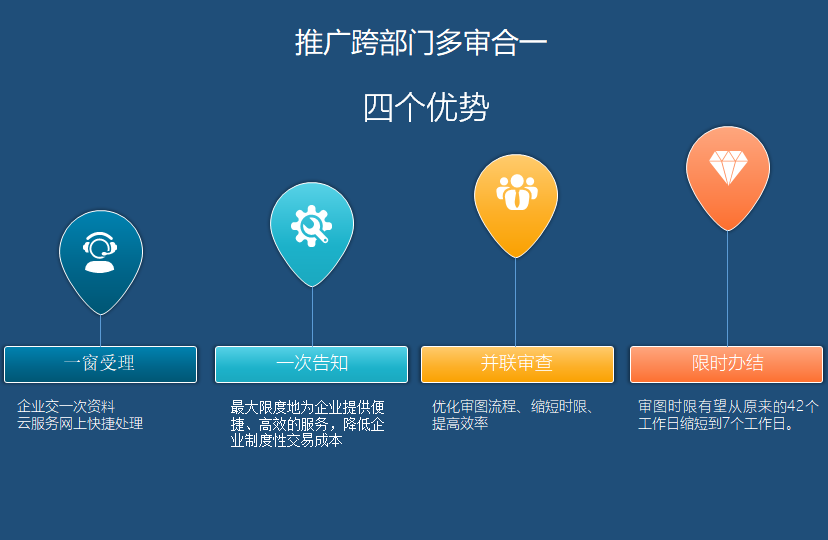 推广跨部门多审合一

四个优势

一窗受理

企业交一次资料
云服务网上快捷处理

一次告知

最大限度地为企业提供便捷、高效的服务，降低企业制度性交易成本

并联审查

优化审图流程、缩短时限、提高效率

限时办结

审图时限有望从原来的42个工作日缩短到7个工作日。